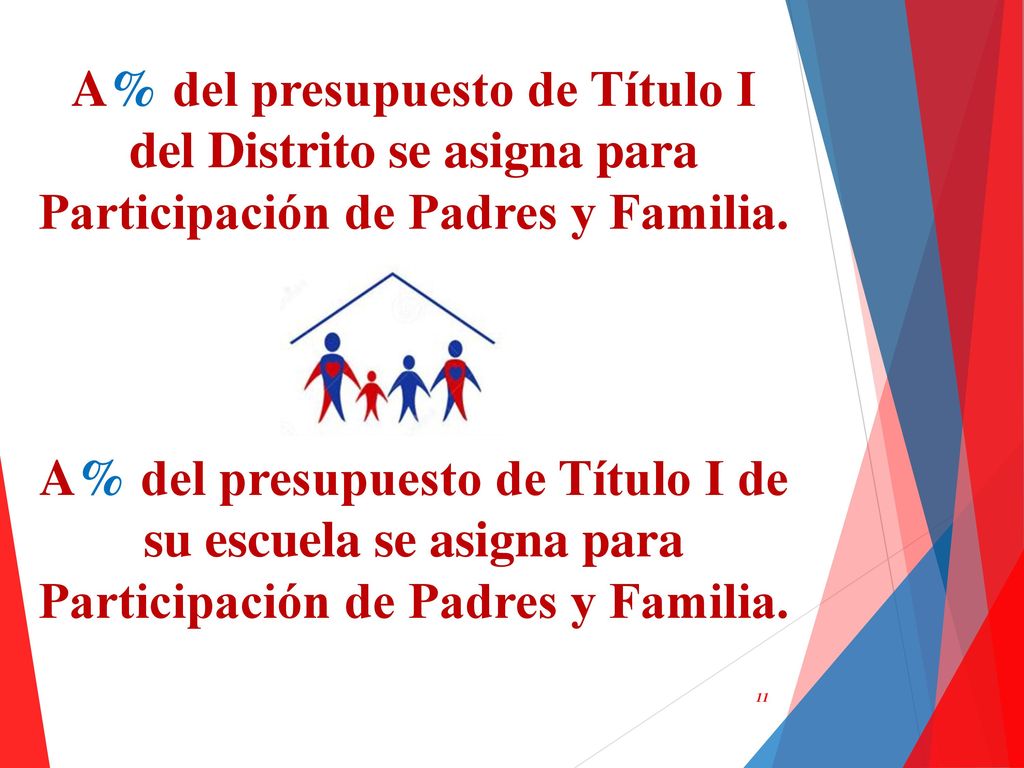 A% del presupuesto de Título I del Distrito se asigna para Participación de Padres y Familia.

A% del presupuesto de Título I de su escuela se asigna para Participación de Padres y Familia.

11